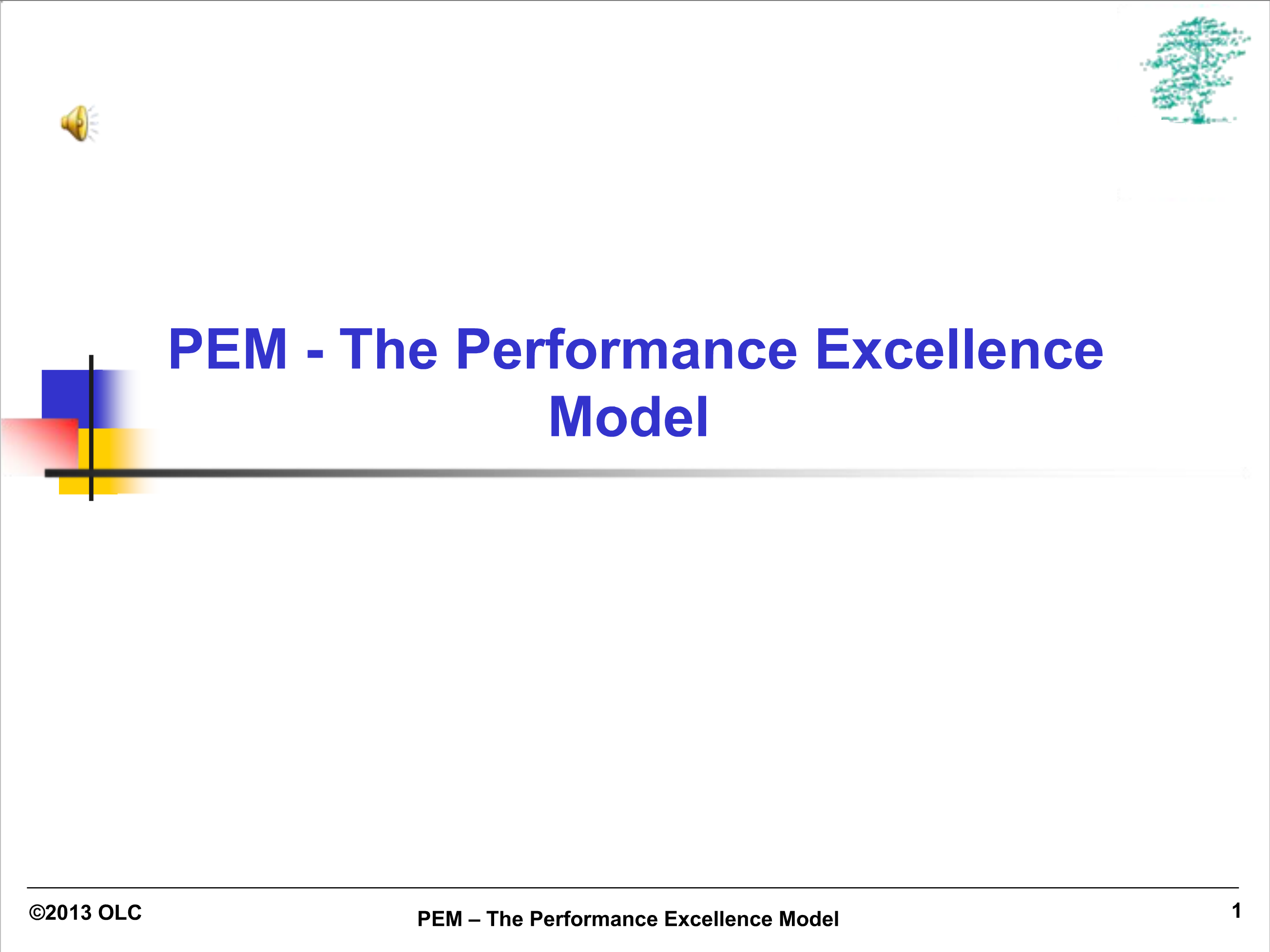 PEM - The Performance Excellence Model

©2013 OLC

PEM – The Performance Excellence Model

1